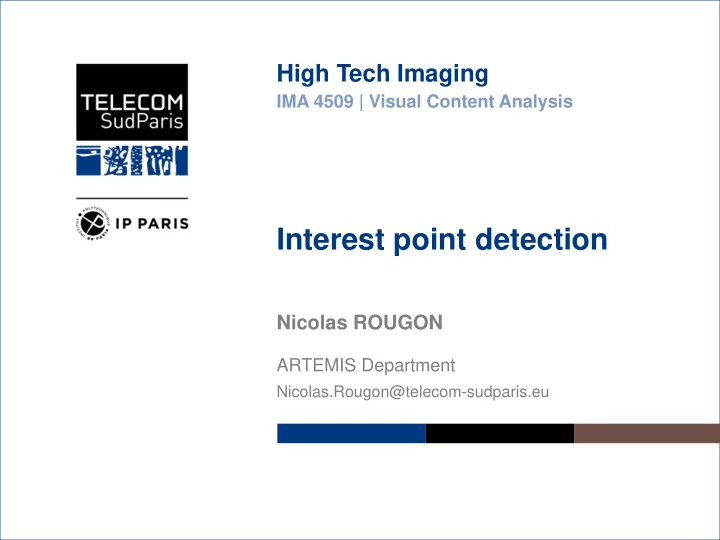 TELECOM SudParis

IP PARIS

High Tech Imaging

IMA 4509 | Visual Content Analysis

Interest point detection

Nicolas ROUGON

ARTEMIS Department

Nicolas.Rougon@telecom-sudparis.eu